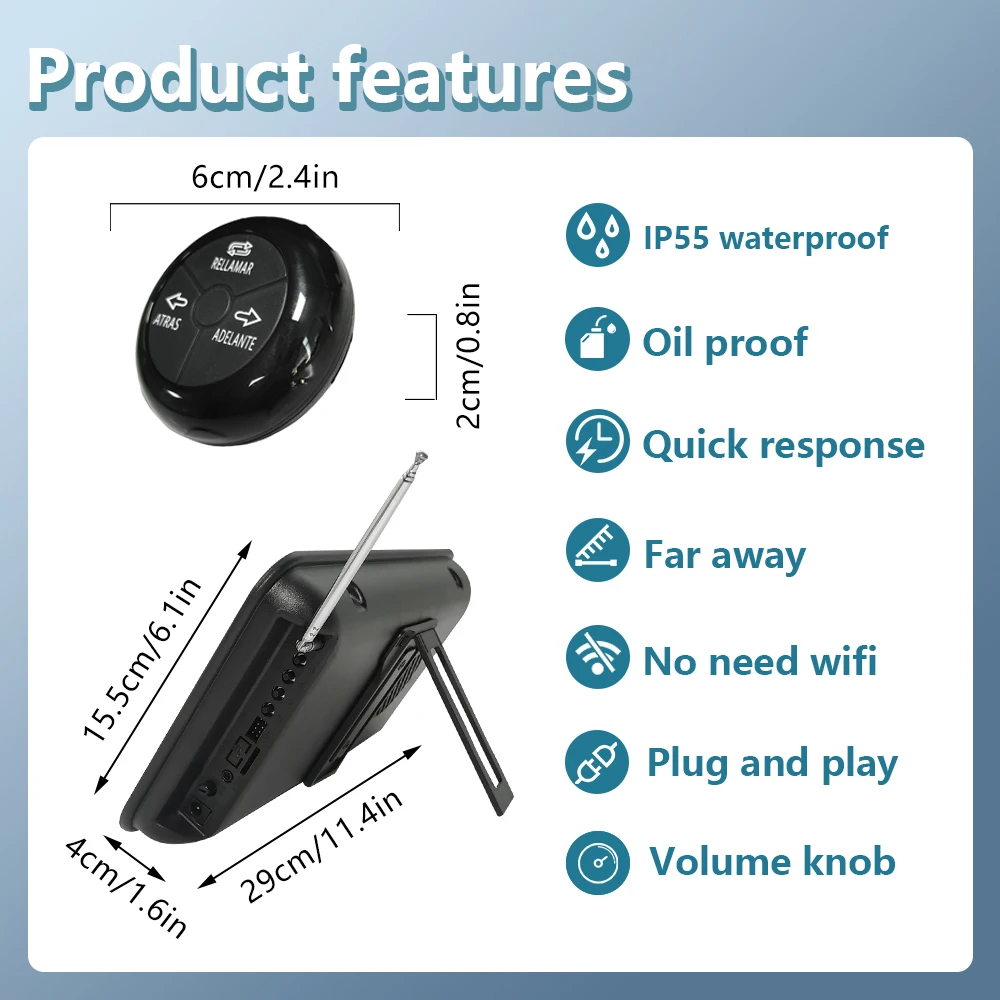 Product features

6cm/2.4in

RELLAMAR
ATRAS
ADELANTE

2cm/0.8in

15.5cm/6.1in

4cm/1.6in

29cm/11.4in

IP55 waterproof

Oil proof

Quick response

Far away

No need wifi

Plug and play

Volume knob